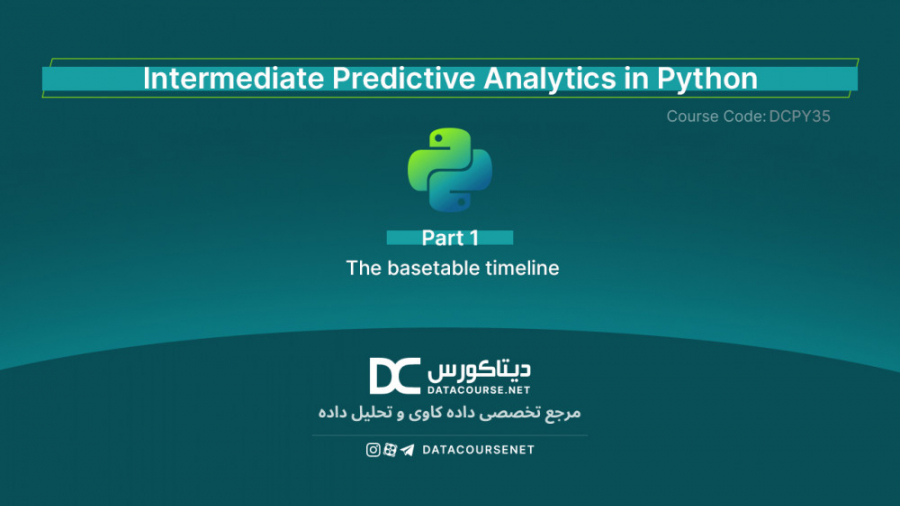 Intermediate Predictive Analytics in Python

Course Code: DCPY35

Part 1

The basetable timeline

DC دیتاکورس
DATACOURSE.NET

مرجع تخصصی داده کاوی و تحلیل داده

DATACOURSENET